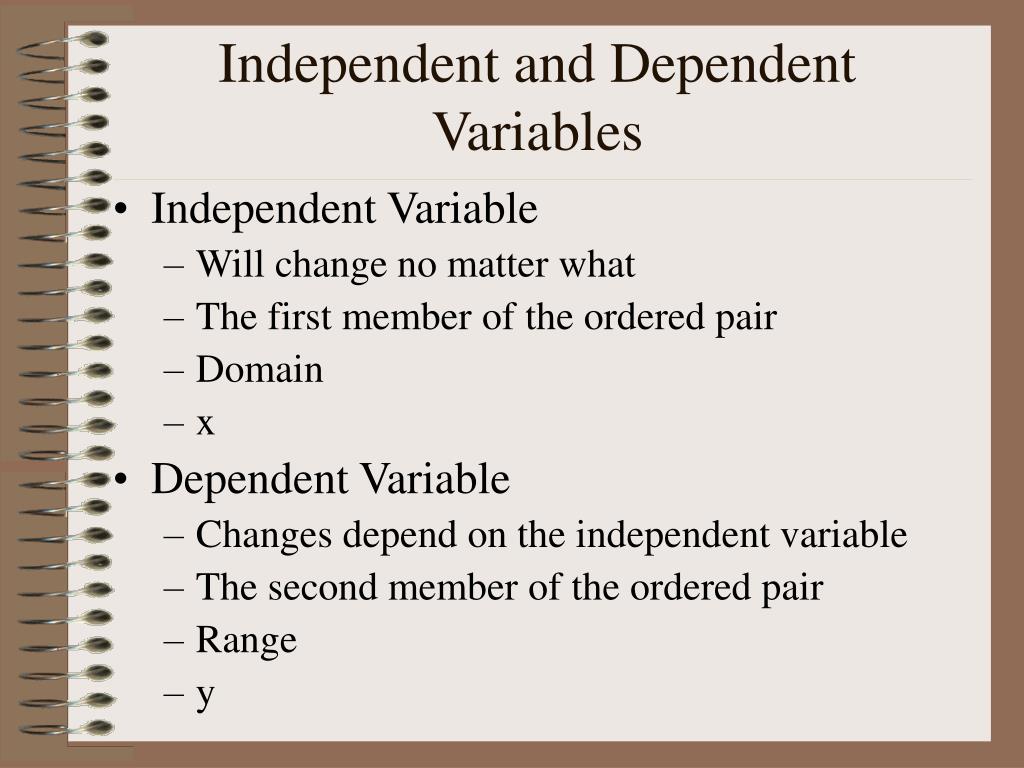 Independent and Dependent Variables

• Independent Variable
– Will change no matter what
– The first member of the ordered pair
– Domain
– x

• Dependent Variable
– Changes depend on the independent variable
– The second member of the ordered pair
– Range
– y